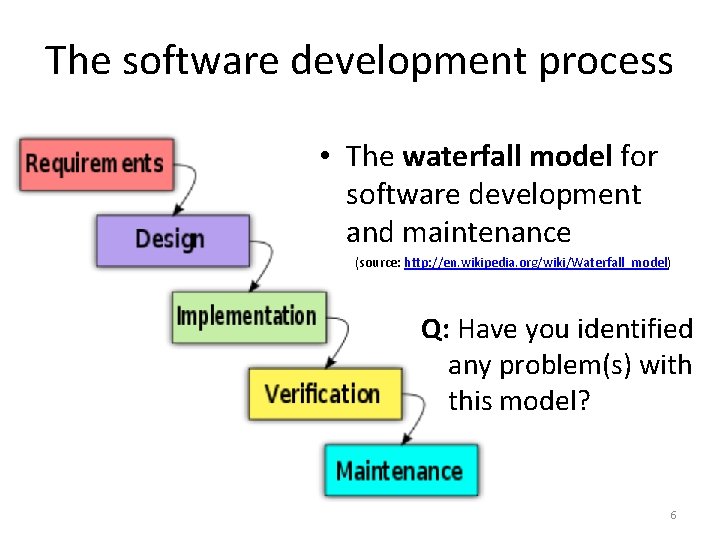 The software development process

Requirements

Design

Implementation

Verification

Maintenance

• The **waterfall model** for software development and maintenance

(source: http://en.wikipedia.org/wiki/Waterfall_model)

**Q:** Have you identified any problem(s) with this model?

6